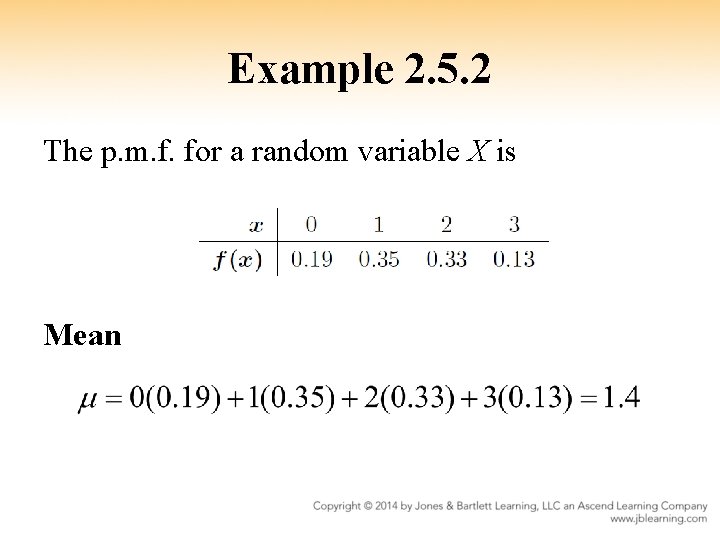 Example 2.5.2

The p.m.f. for a random variable $X$ is

| $x$ | 0 | 1 | 2 | 3 |
|---|---|---|---|---|
| $f(x)$ | 0.19 | 0.35 | 0.33 | 0.13 |

Mean

$\mu = 0(0.19) + 1(0.35) + 2(0.33) + 3(0.13) = 1.4$

Copyright © 2014 by Jones & Bartlett Learning, LLC an Ascend Learning Company
www.jblearning.com